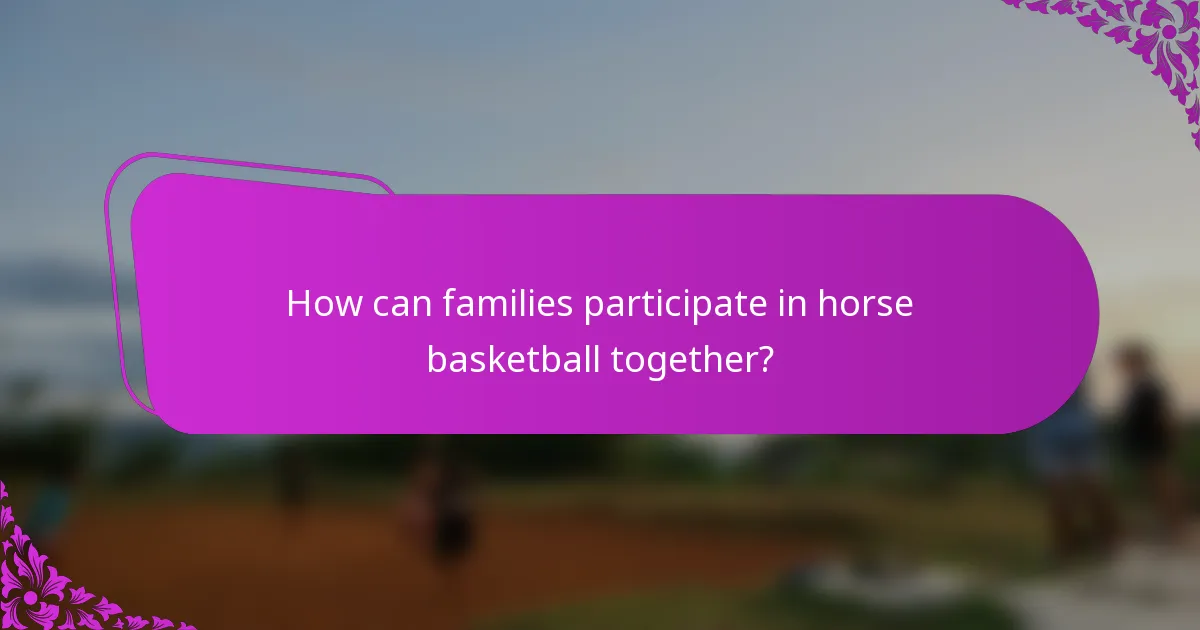 How can families participate in horse basketball together?